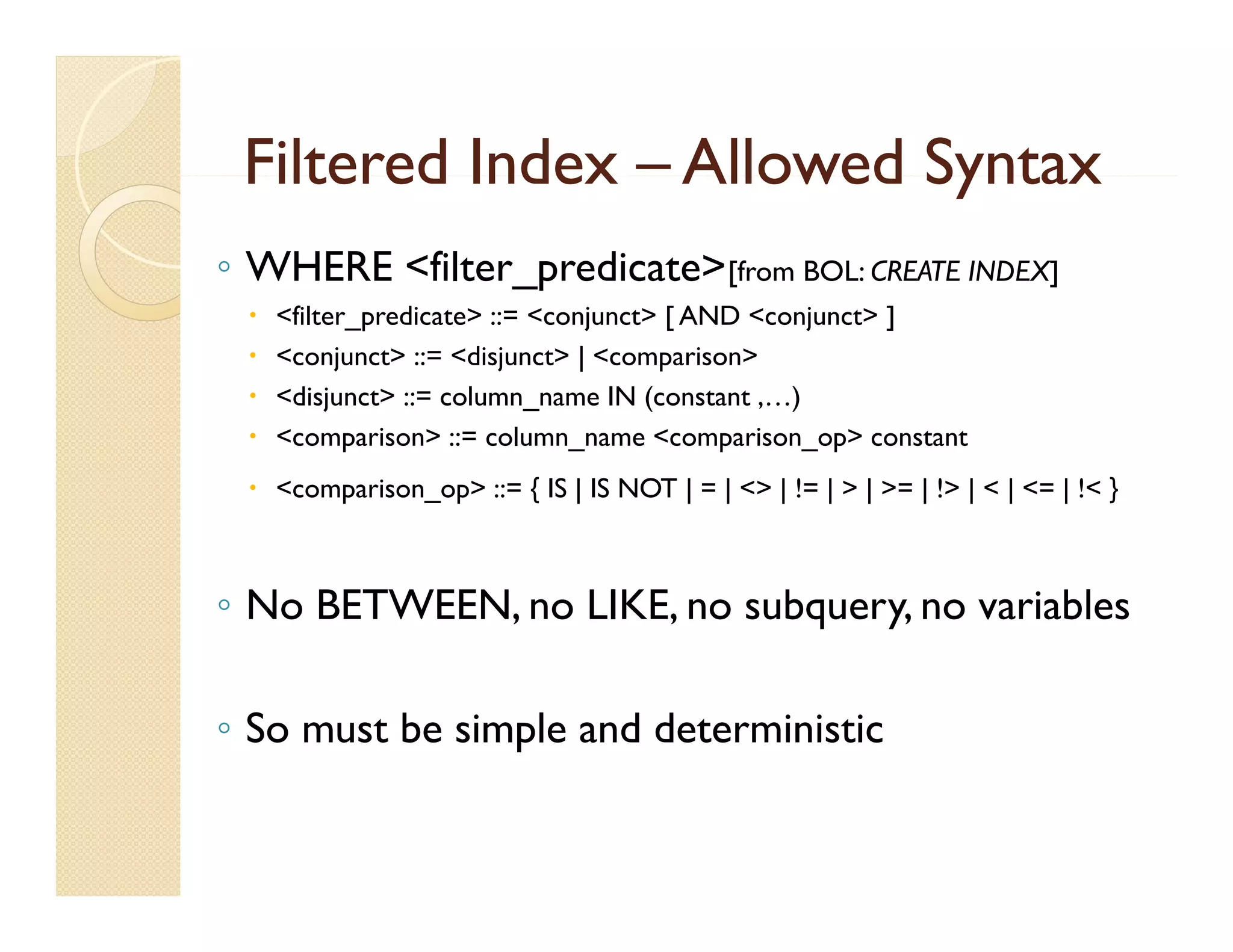 Filtered Index – Allowed Syntax

◦ WHERE <filter_predicate>[from BOL: CREATE INDEX]

• <filter_predicate> ::= <conjunct> [ AND <conjunct> ]
• <conjunct> ::= <disjunct> | <comparison>
• <disjunct> ::= column_name IN (constant ,…)
• <comparison> ::= column_name <comparison_op> constant
• <comparison_op> ::= { IS | IS NOT | = | <> | != | > | >= | !> | < | <= | !< }

◦ No BETWEEN, no LIKE, no subquery, no variables

◦ So must be simple and deterministic